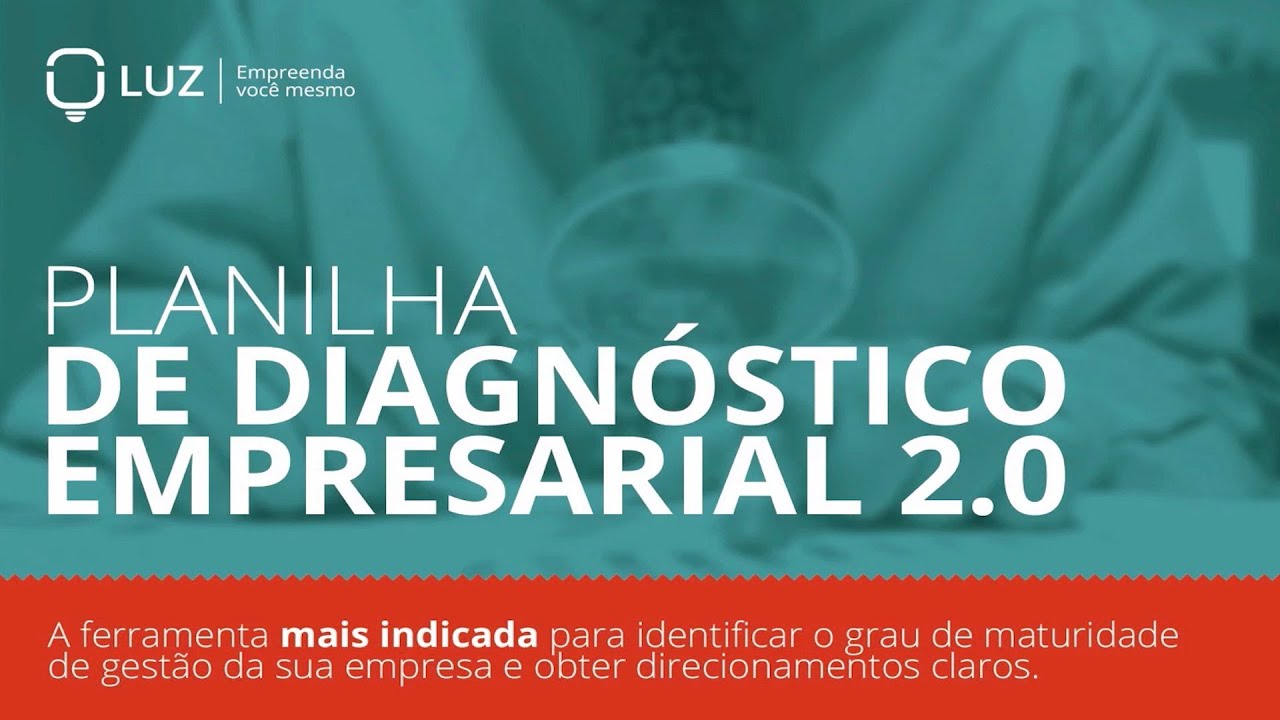 LUZ | Empreenda você mesmo

PLANILHA
DE DIAGNÓSTICO
EMPRESARIAL 2.0

A ferramenta mais indicada para identificar o grau de maturidade de gestão da sua empresa e obter direcionamentos claros.